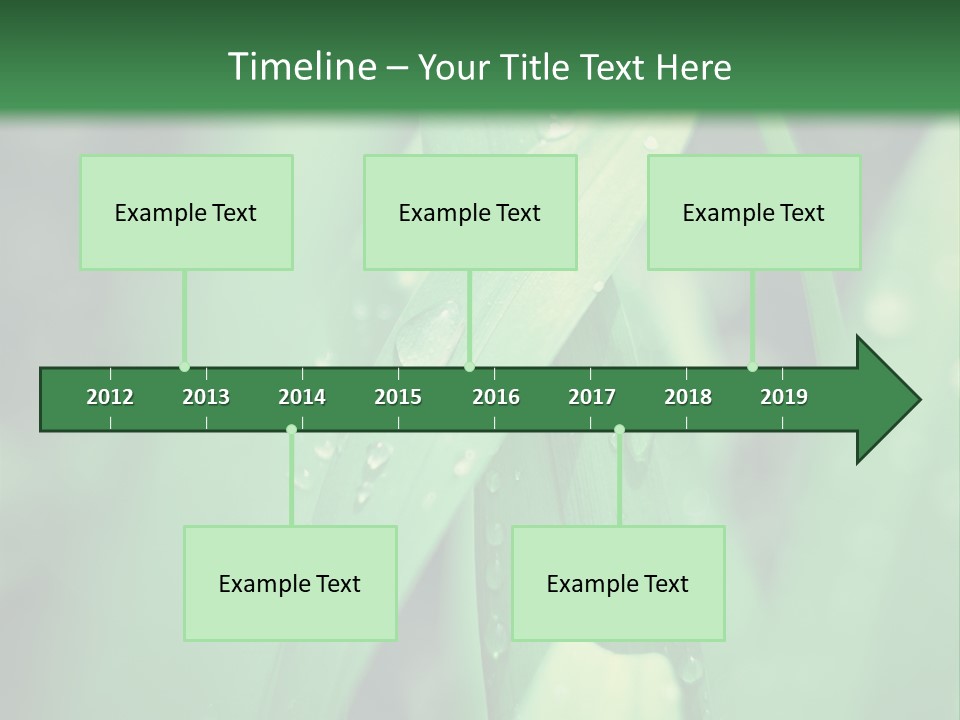 Timeline – Your Title Text Here

Example Text

Example Text

Example Text

2012 2013 2014 2015 2016 2017 2018 2019

Example Text

Example Text